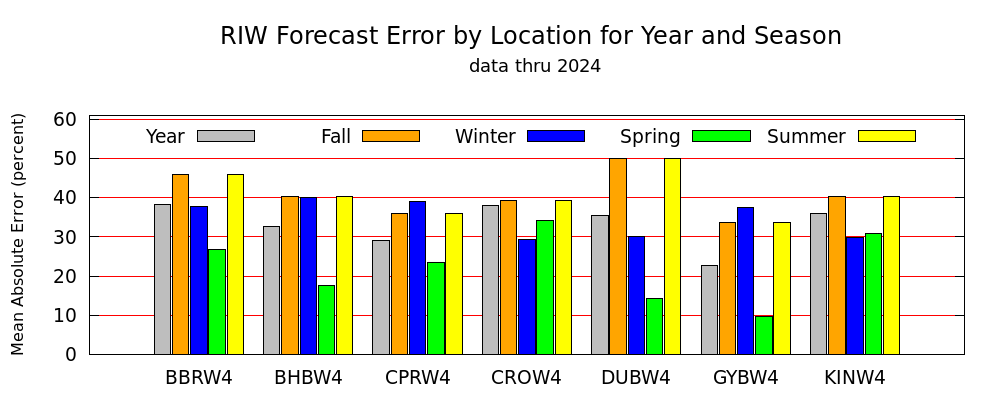 RIW Forecast Error by Location for Year and Season
data thru 2024

Mean Absolute Error (percent)

60
50
40
30
20
10
0

Year Fall Winter Spring Summer

BBRW4 BHBW4 CPRW4 CROW4 DUBW4 GYBW4 KINW4